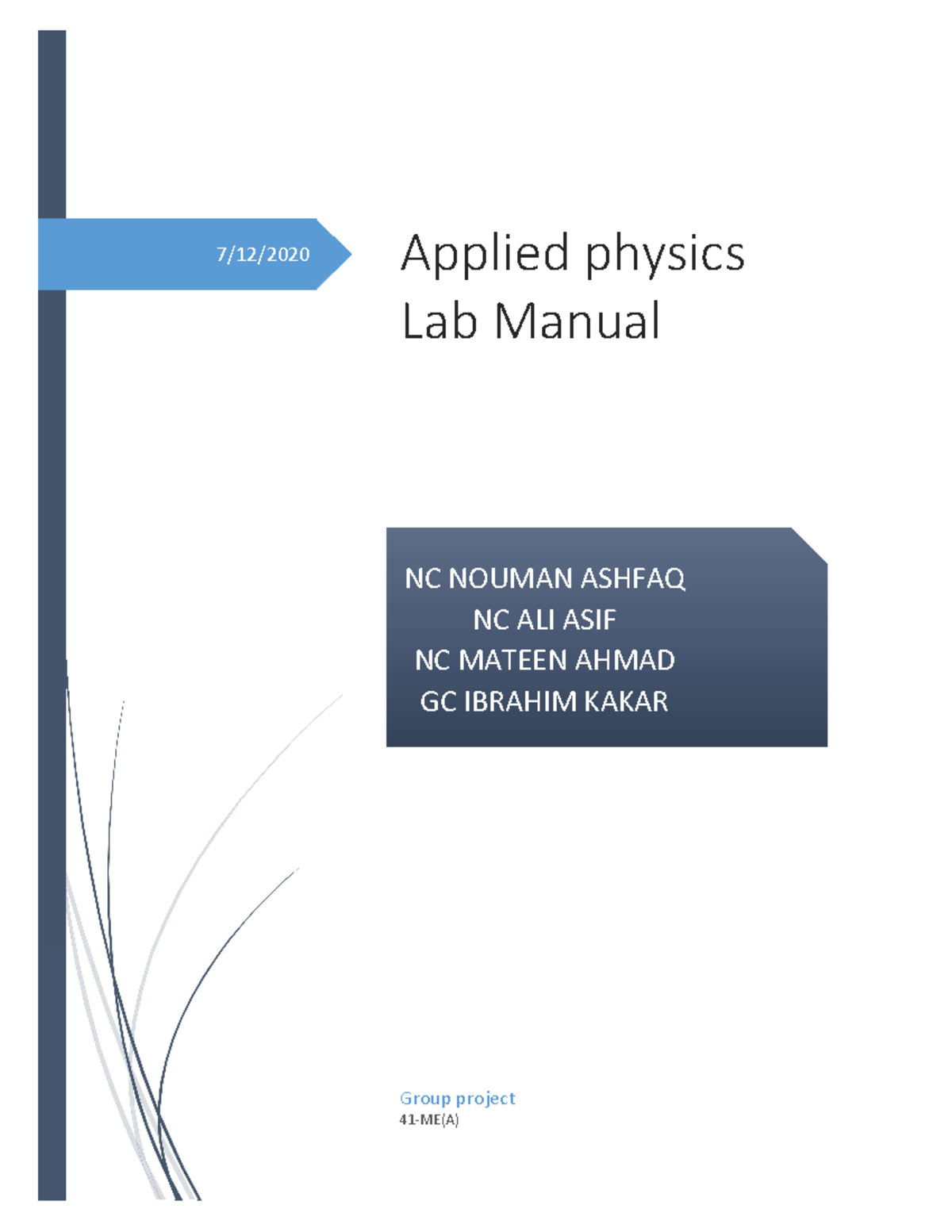 7/12/2020

Applied physics
Lab Manual

NC NOUMAN ASHFAQ
NC ALI ASIF
NC MATEEN AHMAD
GC IBRAHIM KAKAR

Group project
41-ME(A)